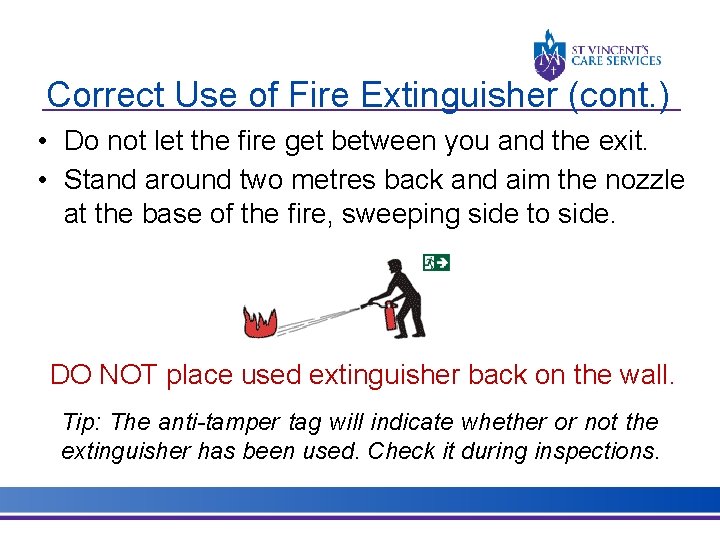 ST VINCENT'S CARE SERVICES

Correct Use of Fire Extinguisher (cont.)

• Do not let the fire get between you and the exit.
• Stand around two metres back and aim the nozzle at the base of the fire, sweeping side to side.

DO NOT place used extinguisher back on the wall.

Tip: The anti-tamper tag will indicate whether or not the extinguisher has been used. Check it during inspections.